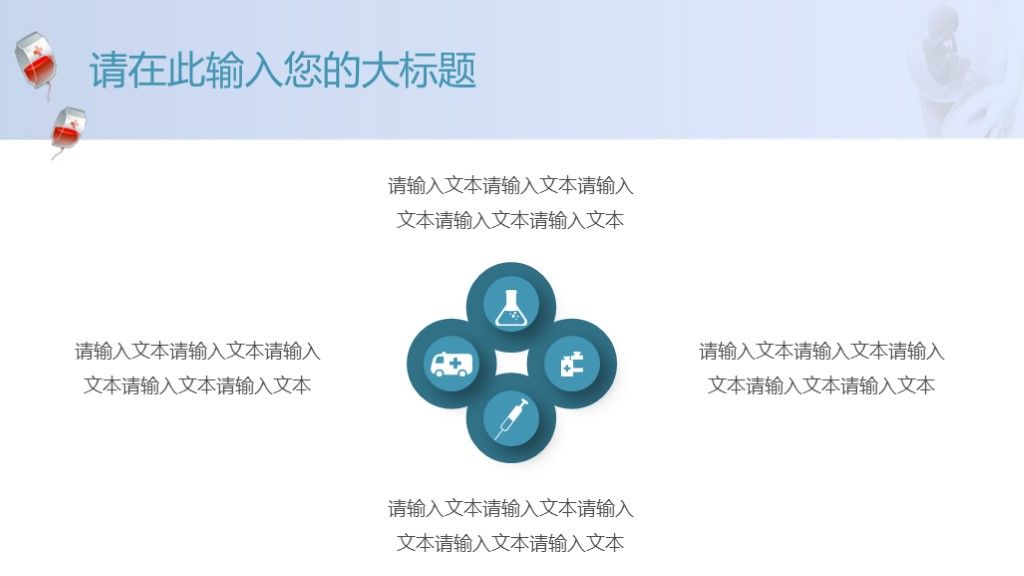 请在此输入您的大标题

请输入文本请输入文本请输入文本请输入文本请输入文本

请输入文本请输入文本请输入文本请输入文本请输入文本

请输入文本请输入文本请输入文本请输入文本请输入文本

请输入文本请输入文本请输入文本请输入文本请输入文本